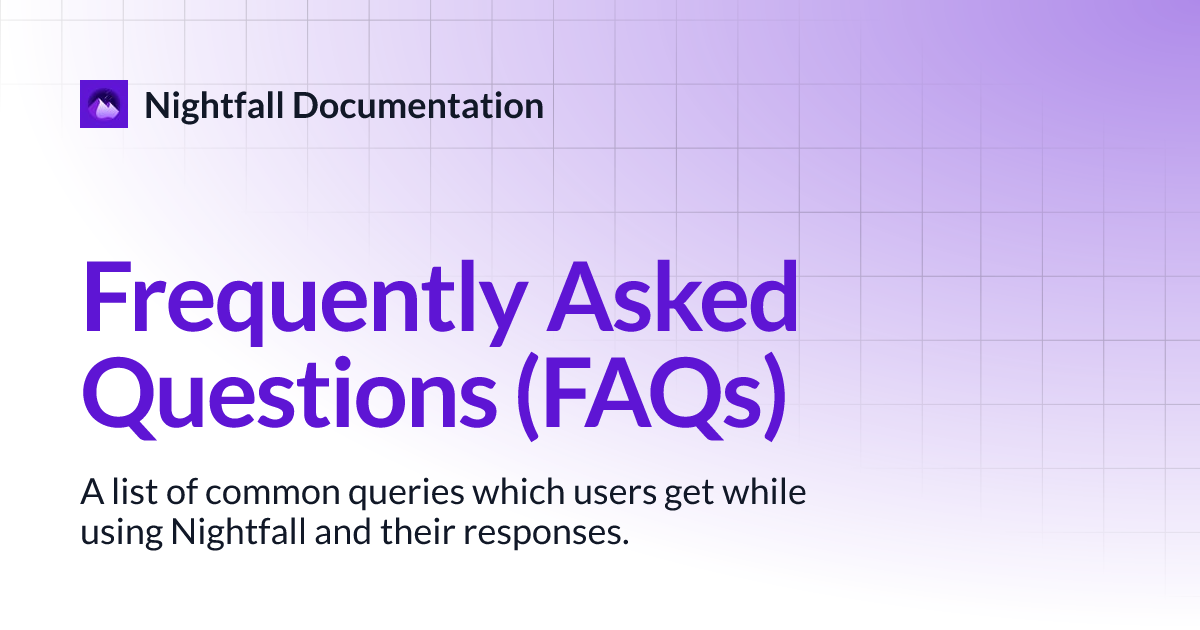 Nightfall Documentation

Frequently Asked Questions (FAQs)

A list of common queries which users get while using Nightfall and their responses.